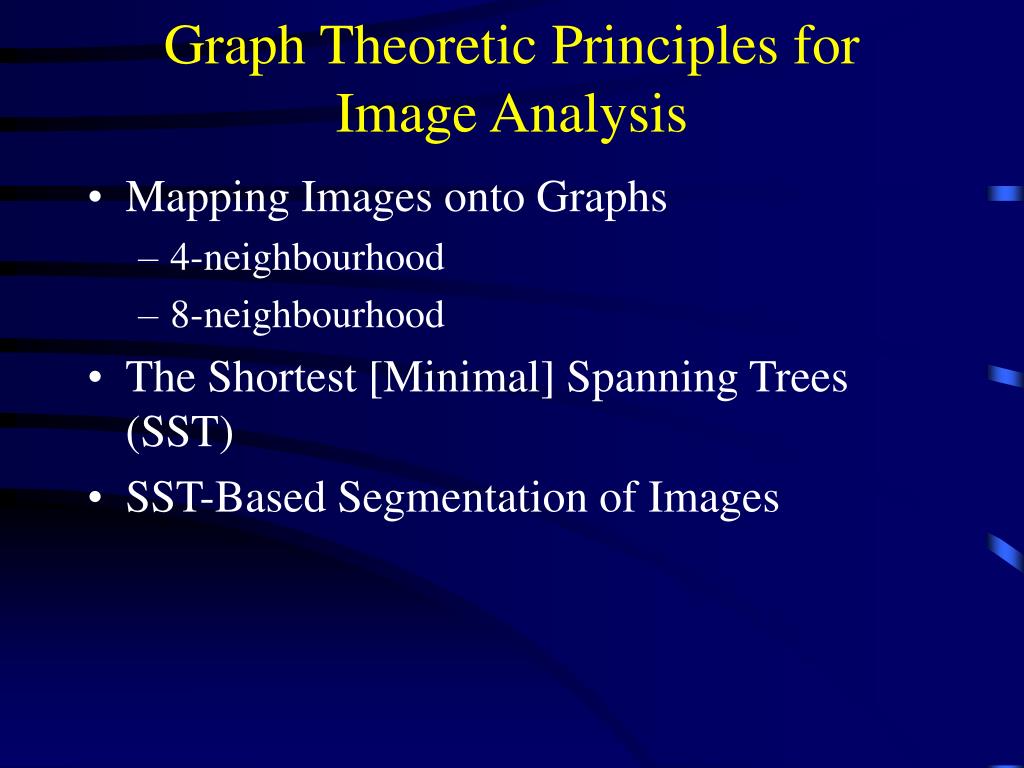 Graph Theoretic Principles for Image Analysis

• Mapping Images onto Graphs
– 4-neighbourhood
– 8-neighbourhood
• The Shortest [Minimal] Spanning Trees (SST)
• SST-Based Segmentation of Images